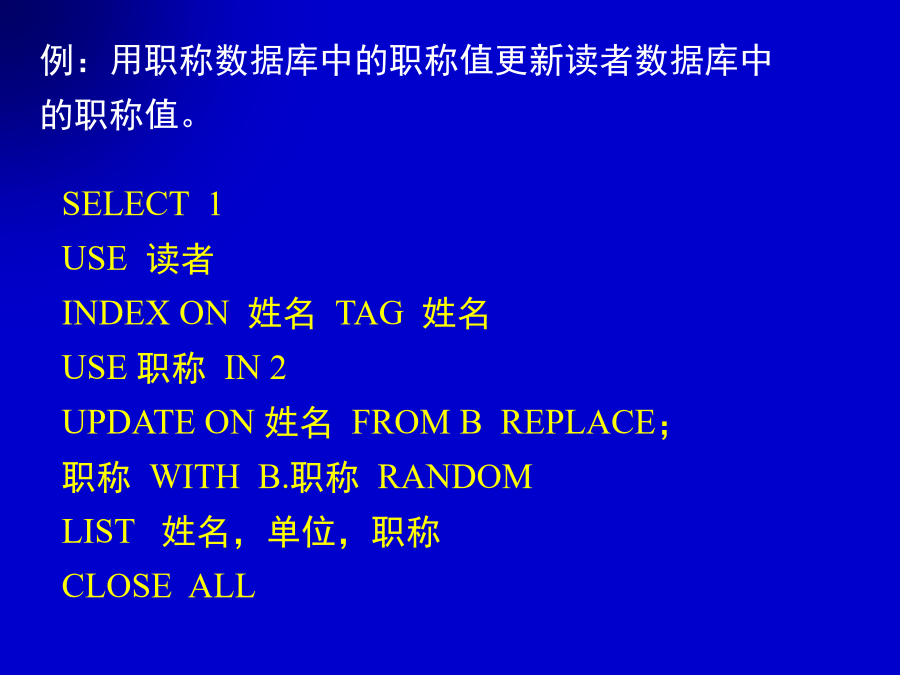 例：用职称数据库中的职称值更新读者数据库中的职称值。

SELECT 1
USE 读者
INDEX ON 姓名 TAG 姓名
USE 职称 IN 2
UPDATE ON 姓名 FROM B REPLACE；
职称 WITH B.职称 RANDOM
LIST 姓名，单位，职称
CLOSE ALL